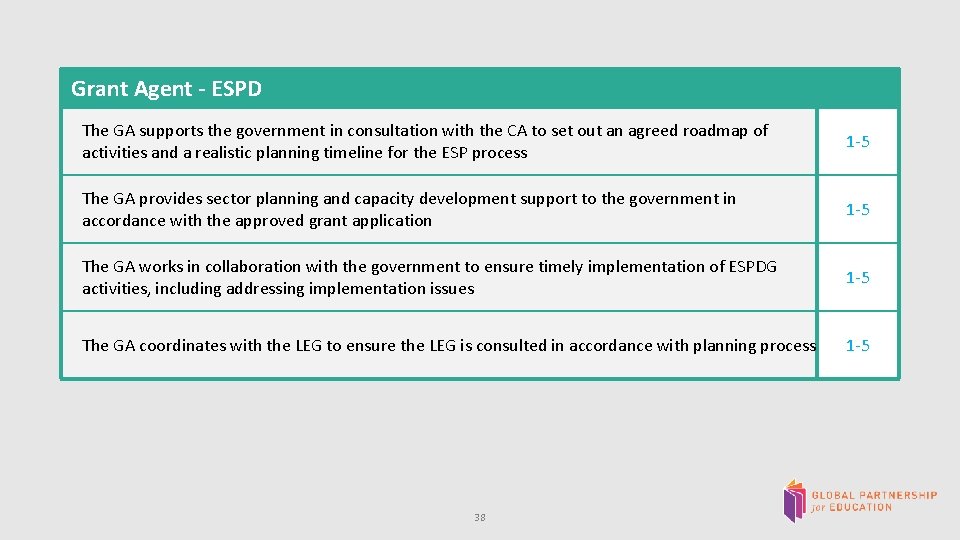 | Grant Agent - ESPD | |
|---|---|
| The GA supports the government in consultation with the CA to set out an agreed roadmap of activities and a realistic planning timeline for the ESP process | 1-5 |
| The GA provides sector planning and capacity development support to the government in accordance with the approved grant application | 1-5 |
| The GA works in collaboration with the government to ensure timely implementation of ESPDG activities, including addressing implementation issues | 1-5 |
| The GA coordinates with the LEG to ensure the LEG is consulted in accordance with planning process | 1-5 |

38

GLOBAL PARTNERSHIP for EDUCATION